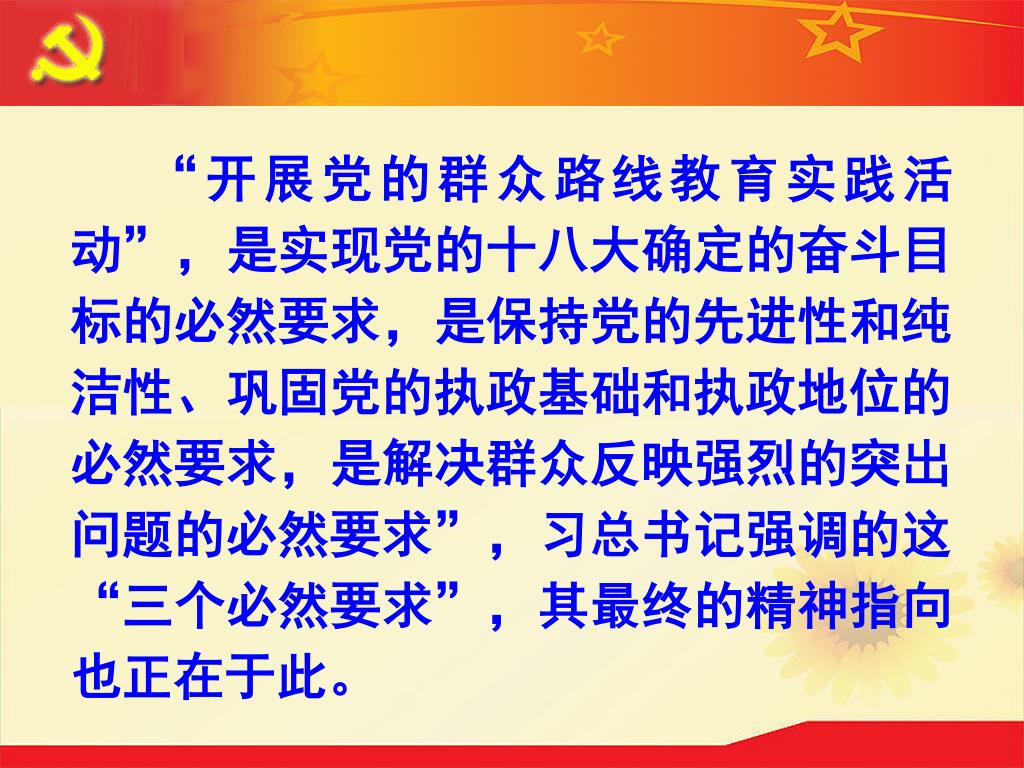 “开展党的群众路线教育实践活动”，是实现党的十八大确定的奋斗目标的必然要求，是保持党的先进性和纯洁性、巩固党的执政基础和执政地位的必然要求，是解决群众反映强烈的突出问题的必然要求”，习总书记强调的这“三个必然要求”，其最终的精神指向也正在于此。